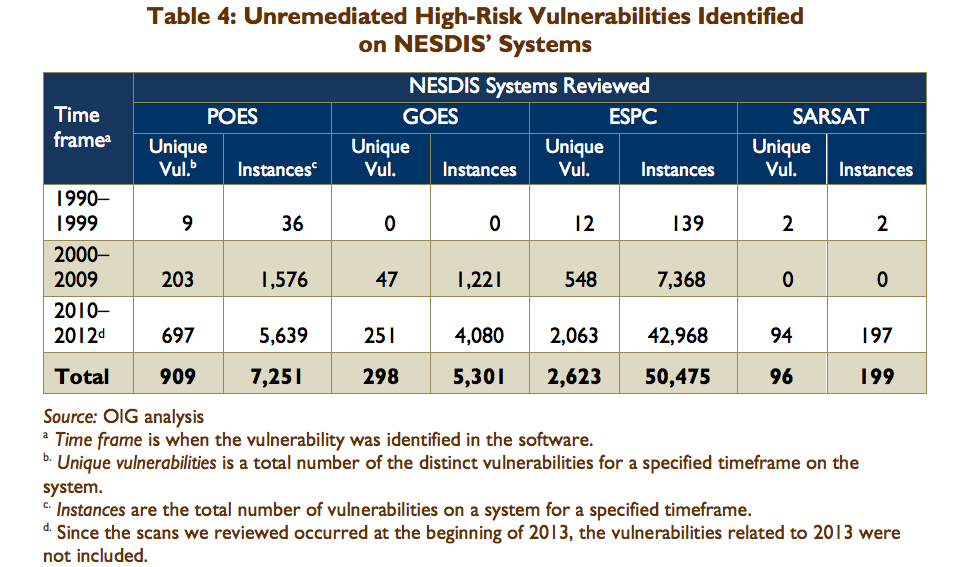 Table 4: Unremediated High-Risk Vulnerabilities Identified on NESDIS' Systems

| Time frame$^a$ | NESDIS Systems Reviewed | | | | | | | |
|---|---|---|---|---|---|---|---|---|
| | POES | | GOES | | ESPC | | SARSAT | |
| | Unique Vul.$^b$ | Instances$^c$ | Unique Vul. | Instances | Unique Vul. | Instances | Unique Vul. | Instances |
| 1990–1999 | 9 | 36 | 0 | 0 | 12 | 139 | 2 | 2 |
| 2000–2009 | 203 | 1,576 | 47 | 1,221 | 548 | 7,368 | 0 | 0 |
| 2010–2012$^d$ | 697 | 5,639 | 251 | 4,080 | 2,063 | 42,968 | 94 | 197 |
| Total | 909 | 7,251 | 298 | 5,301 | 2,623 | 50,475 | 96 | 199 |

Source: OIG analysis
$^a$ Time frame is when the vulnerability was identified in the software.
$^{b.}$ Unique vulnerabilities is a total number of the distinct vulnerabilities for a specified timeframe on the system.
$^{c.}$ Instances are the total number of vulnerabilities on a system for a specified timeframe.
$^{d.}$ Since the scans we reviewed occurred at the beginning of 2013, the vulnerabilities related to 2013 were not included.